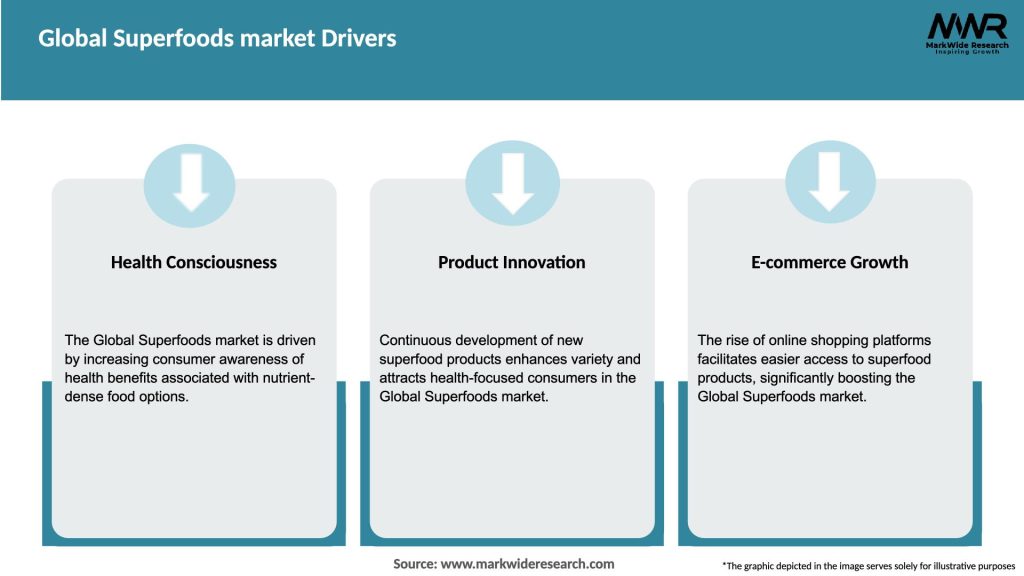 Global Superfoods market Drivers

MWR
MarkWide Research
Inspiring Growth

Health Consciousness

The Global Superfoods market is driven by increasing consumer awareness of health benefits associated with nutrient-dense food options.

Product Innovation

Continuous development of new superfood products enhances variety and attracts health-focused consumers in the Global Superfoods market.

E-commerce Growth

The rise of online shopping platforms facilitates easier access to superfood products, significantly boosting the Global Superfoods market.

Source: www.markwideresearch.com

*The graphic depicted in the image serves solely for illustrative purposes